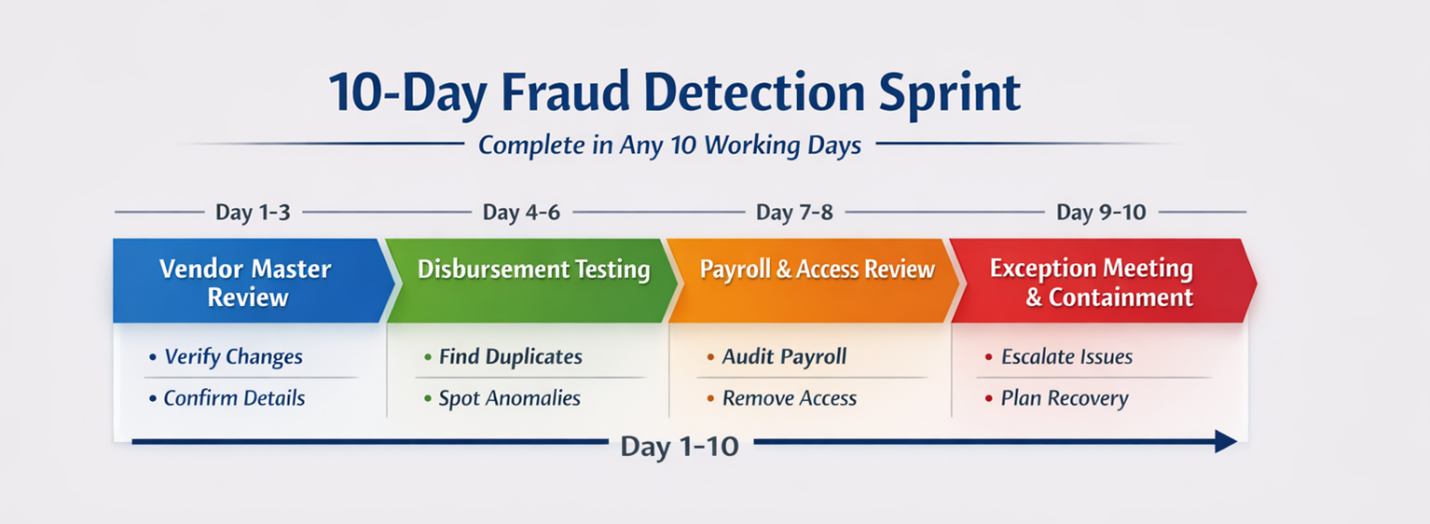 10-Day Fraud Detection Sprint

Complete in Any 10 Working Days

Day 1-3

Vendor Master Review

• Verify Changes

• Confirm Details

Day 4-6

Disbursement Testing

• Find Duplicates

• Spot Anomalies

Day 7-8

Payroll & Access Review

• Audit Payroll

• Remove Access

Day 9-10

Exception Meeting & Containment

• Escalate Issues

• Plan Recovery

Day 1-10